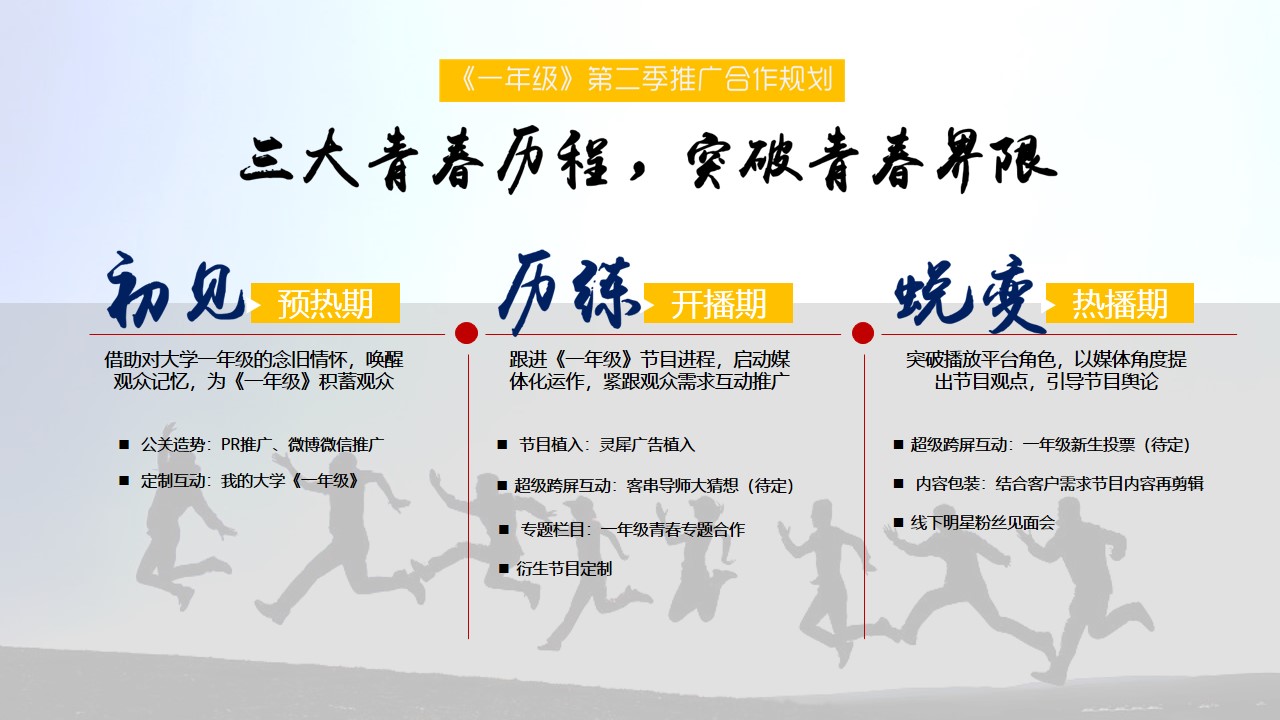 《一年级》第二季推广合作规划

三大青春历程，突破青春界限

初见 预热期

借助对大学一年级的念旧情怀，唤醒观众记忆，为《一年级》积蓄观众

■ 公关造势：PR推广、微博微信推广

■ 定制互动：我的大学《一年级》

历练 开播期

跟进《一年级》节目进程，启动媒体化运作，紧跟观众需求互动推广

■ 节目植入：灵犀广告植入

■ 超级跨屏互动：客串导师大猜想（待定）

■ 专题栏目：一年级青春专题合作

■ 衍生节目定制

蜕变 热播期

突破播放平台角色，以媒体角度提出节目观点，引导节目舆论

■ 超级跨屏互动：一年级新生投票（待定）

■ 内容包装：结合客户需求节目内容再剪辑

■ 线下明星粉丝见面会